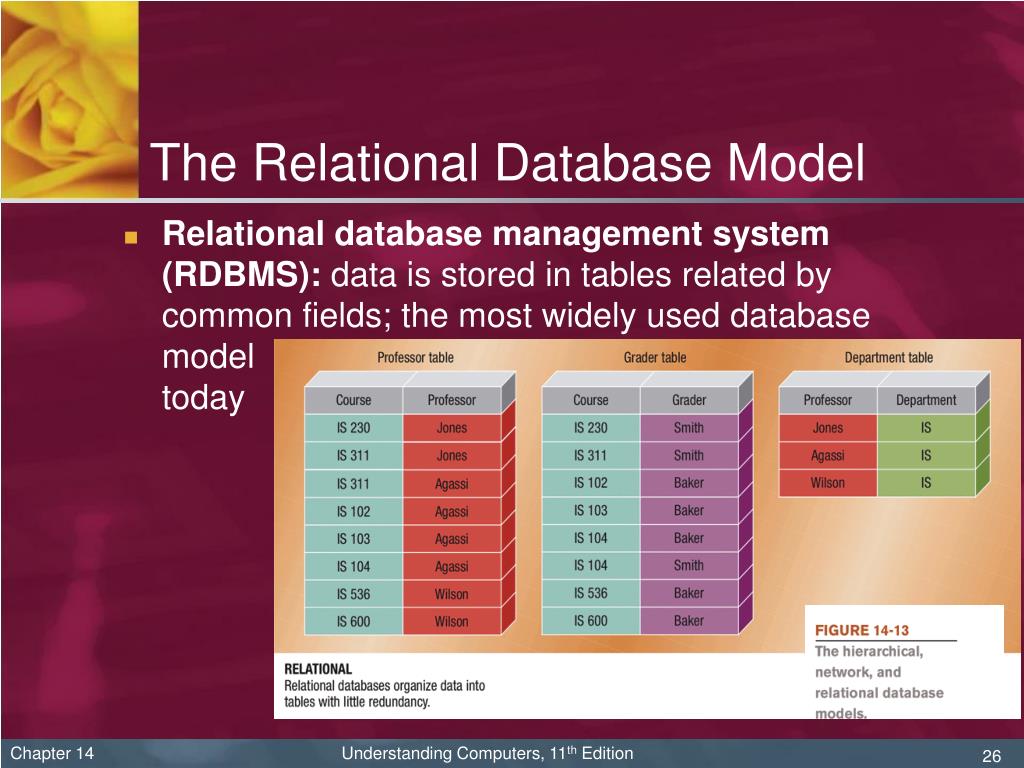 The Relational Database Model

Relational database management system (RDBMS): data is stored in tables related by common fields; the most widely used database model today

Professor table

| Course | Professor |
|---|---|
| IS 230 | Jones |
| IS 311 | Jones |
| IS 311 | Agassi |
| IS 102 | Agassi |
| IS 103 | Agassi |
| IS 104 | Agassi |
| IS 536 | Wilson |
| IS 600 | Wilson |

Grader table

| Course | Grader |
|---|---|
| IS 230 | Smith |
| IS 311 | Smith |
| IS 102 | Baker |
| IS 103 | Baker |
| IS 104 | Baker |
| IS 104 | Smith |
| IS 536 | Baker |
| IS 600 | Baker |

Department table

| Professor | Department |
|---|---|
| Jones | IS |
| Agassi | IS |
| Wilson | IS |

RELATIONAL
Relational databases organize data into tables with little redundancy.

FIGURE 14-13
The hierarchical, network, and relational database models.

Chapter 14 Understanding Computers, 11$^{th}$ Edition 26